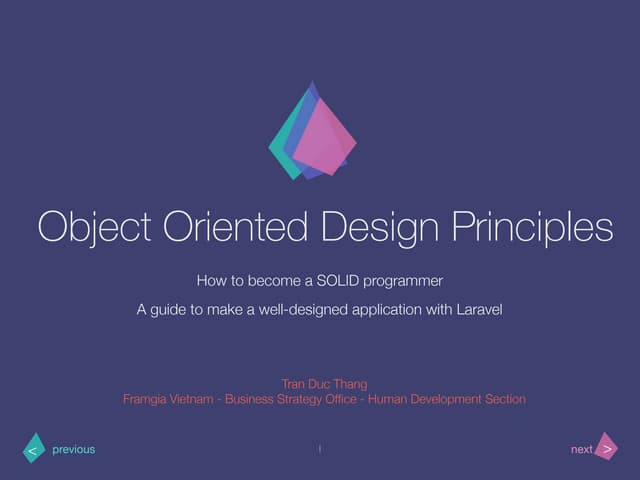 Object Oriented Design Principles

How to become a SOLID programmer

A guide to make a well-designed application with Laravel

Tran Duc Thang
Framgia Vietnam - Business Strategy Office - Human Development Section

< previous

1

next >